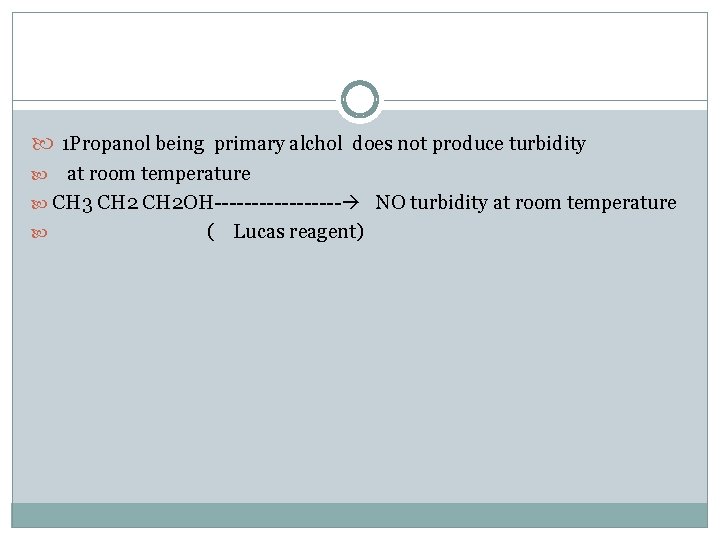 1Propanol being primary alchol does not produce turbidity

at room temperature

CH3 CH2 CH2OH----------------→ NO turbidity at room temperature

( Lucas reagent)